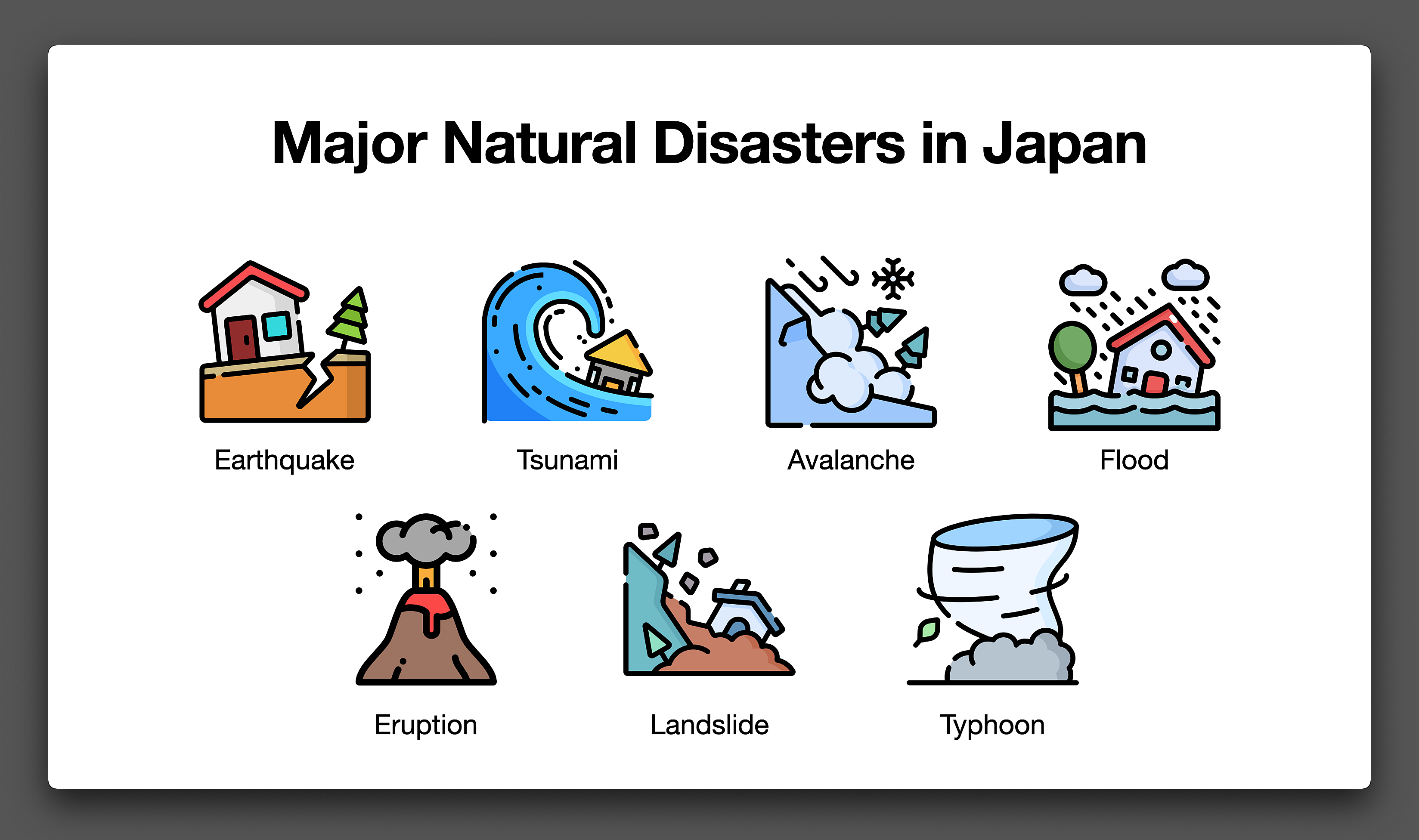 Major Natural Disasters in Japan

Earthquake

Tsunami

Avalanche

Flood

Eruption

Landslide

Typhoon